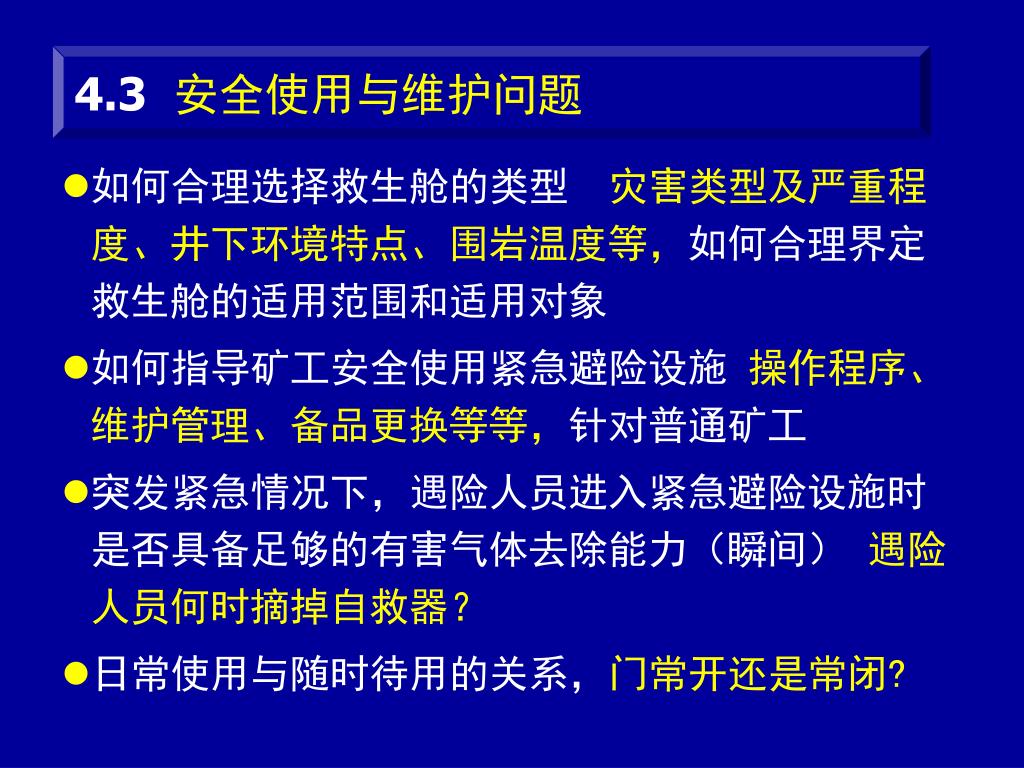 4.3 安全使用与维护问题

●如何合理选择救生舱的类型 灾害类型及严重程度、井下环境特点、围岩温度等，如何合理界定救生舱的适用范围和适用对象

●如何指导矿工安全使用紧急避险设施 操作程序、维护管理、备品更换等等，针对普通矿工

●突发紧急情况下，遇险人员进入紧急避险设施时是否具备足够的有害气体去除能力（瞬间） 遇险人员何时摘掉自救器？

●日常使用与随时待用的关系，门常开还是常闭?